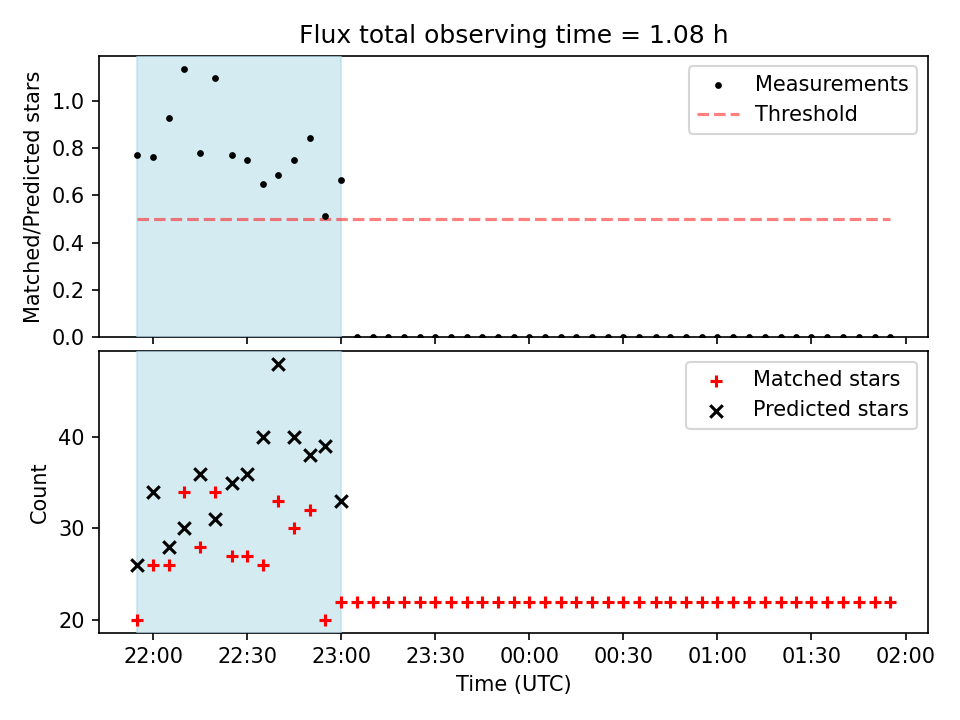 Flux total observing time = 1.08 h

Matched/Predicted stars

1.0
0.8
0.6
0.4
0.2
0.0

Measurements
Threshold

Count

40
30
20

Matched stars
Predicted stars

22:00
22:30
23:00
23:30
00:00
00:30
01:00
01:30
02:00

Time (UTC)